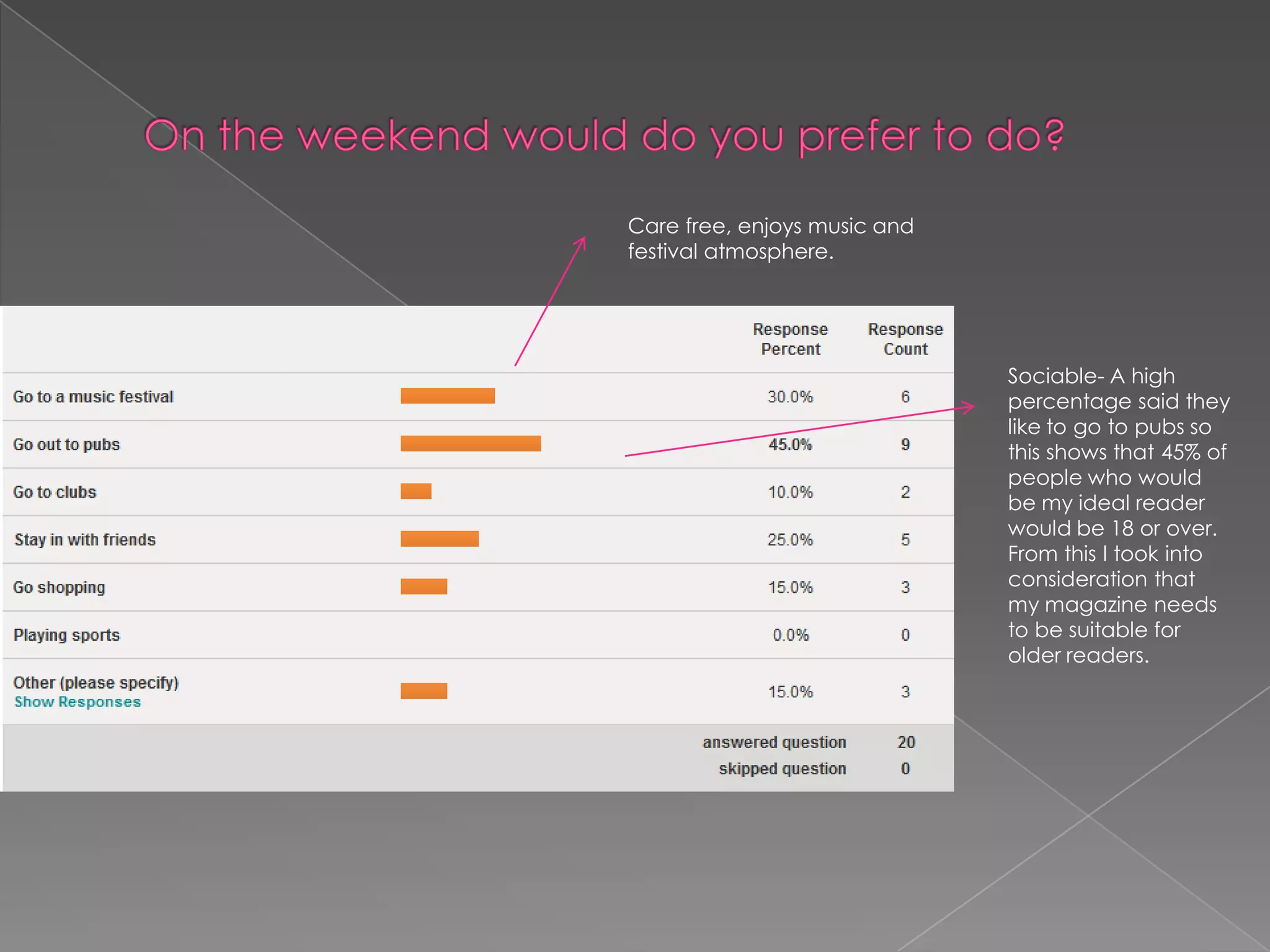 On the weekend would do you prefer to do?

Care free, enjoys music and festival atmosphere.

| | Response Percent | Response Count |
|---|---|---|
| Go to a music festival | 30.0% | 6 |
| Go out to pubs | 45.0% | 9 |
| Go to clubs | 10.0% | 2 |
| Stay in with friends | 25.0% | 5 |
| Go shopping | 15.0% | 3 |
| Playing sports | 0.0% | 0 |
| Other (please specify) Show Responses | 15.0% | 3 |
| | answered question | 20 |
| | skipped question | 0 |

Sociable- A high percentage said they like to go to pubs so this shows that 45% of people who would be my ideal reader would be 18 or over. From this I took into consideration that my magazine needs to be suitable for older readers.